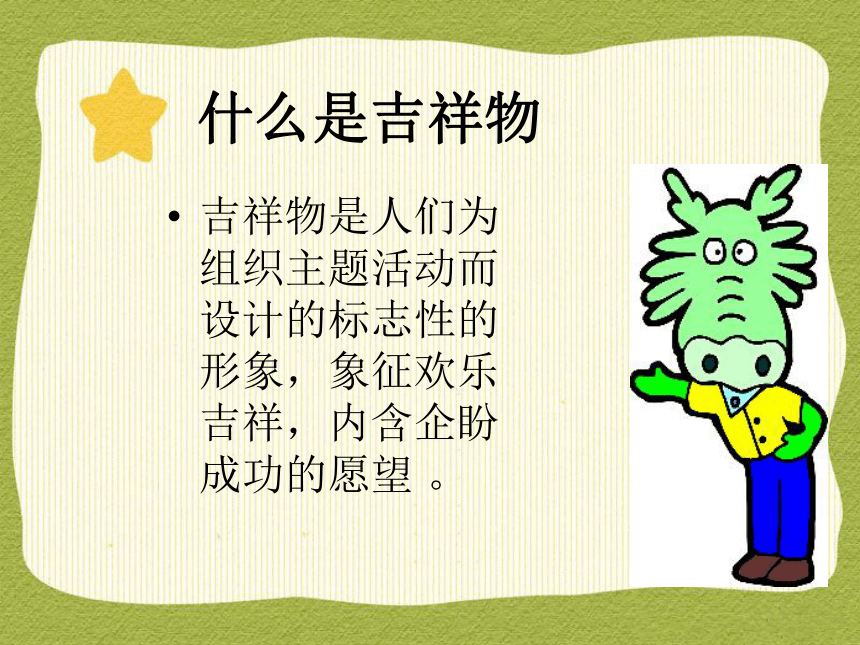 什么是吉祥物

• 吉祥物是人们为组织主题活动而设计的标志性的形象，象征欢乐吉祥，内含企盼成功的愿望 。